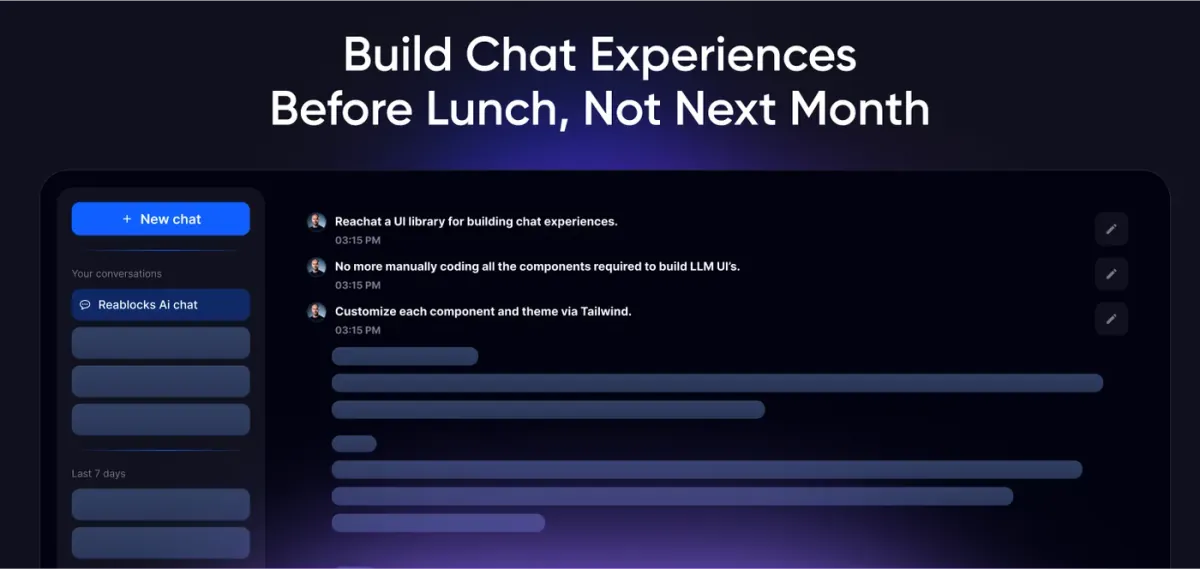 Build Chat Experiences
Before Lunch, Not Next Month

+ New chat

Your conversations

Reablocks Ai chat

Last 7 days

Reachat a UI library for building chat experiences.
03:15 PM

No more manually coding all the components required to build LLM UI's.
03:15 PM

Customize each component and theme via Tailwind.
03:15 PM